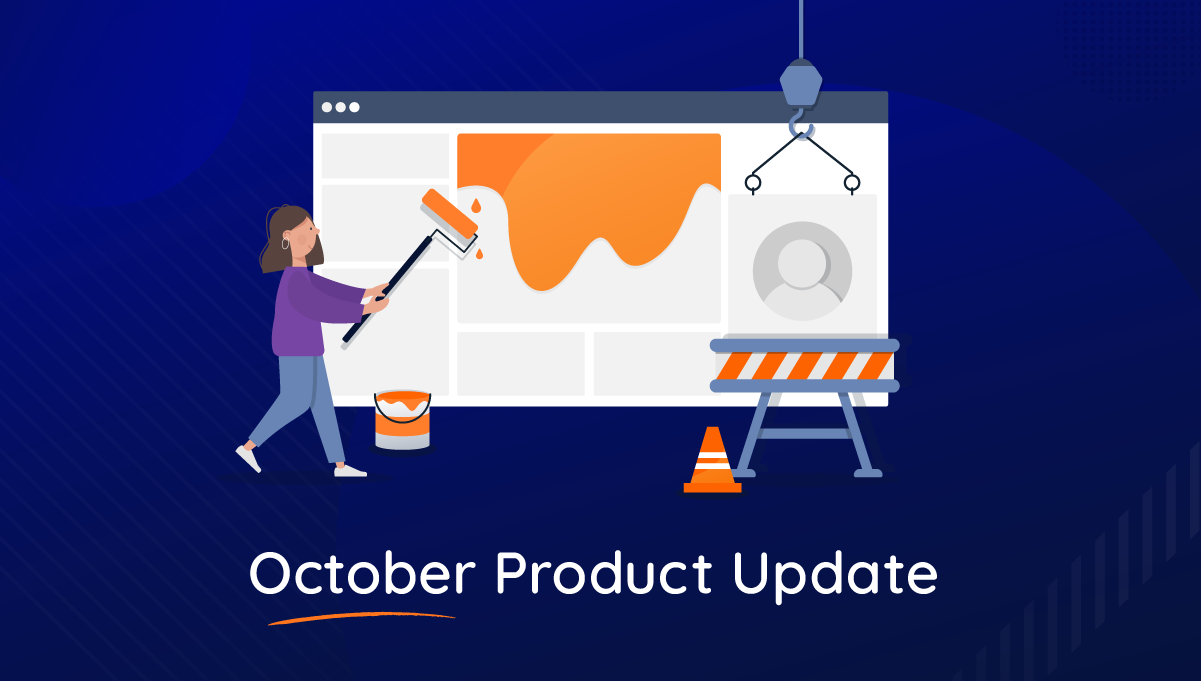 October Product Update